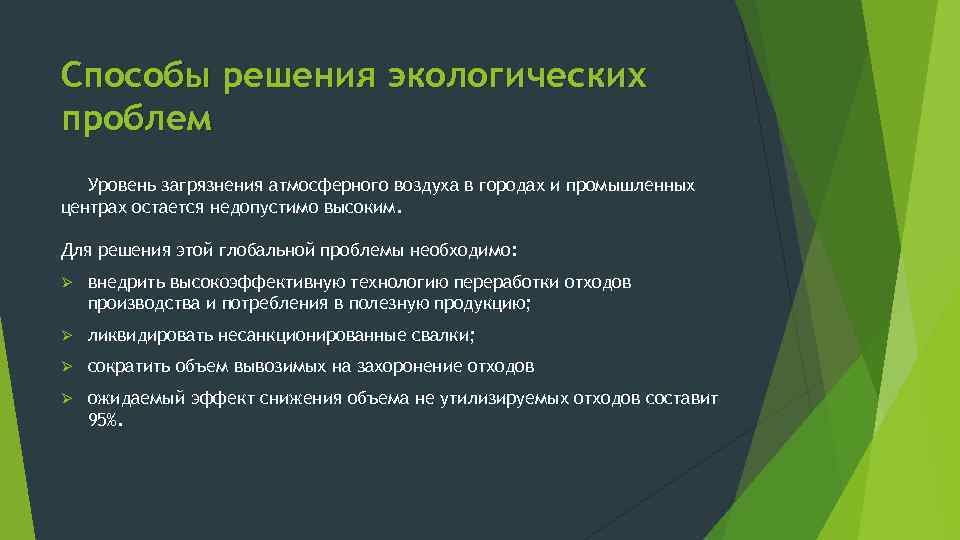 Способы решения экологических проблем

Уровень загрязнения атмосферного воздуха в городах и промышленных центрах остается недопустимо высоким.

Для решения этой глобальной проблемы необходимо:

➢ внедрить высокоэффективную технологию переработки отходов производства и потребления в полезную продукцию;

➢ ликвидировать несанкционированные свалки;

➢ сократить объем вывозимых на захоронение отходов

➢ ожидаемый эффект снижения объема не утилизируемых отходов составит 95%.